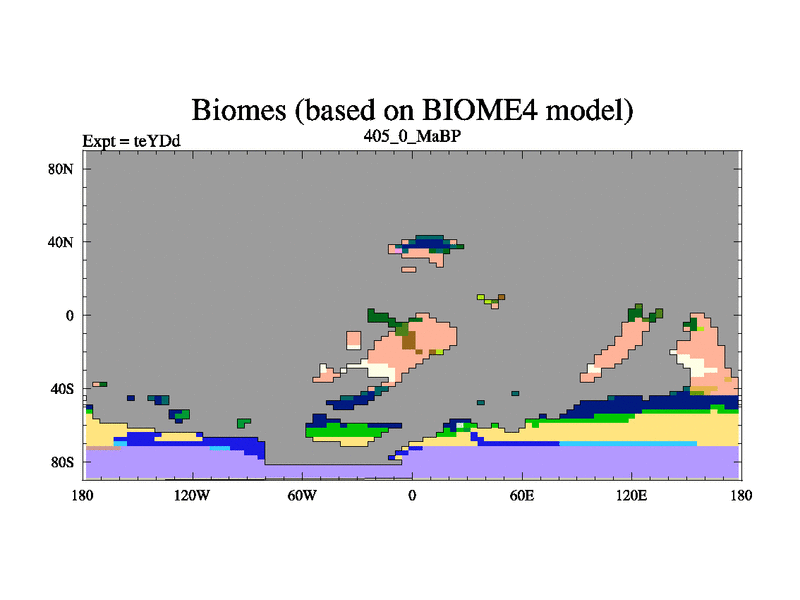 Biomes (based on BIOME4 model)

Expt = teYDd

405_0_MaBP

80N
40N
0
40S
80S

180
120W
60W
0
60E
120E
180